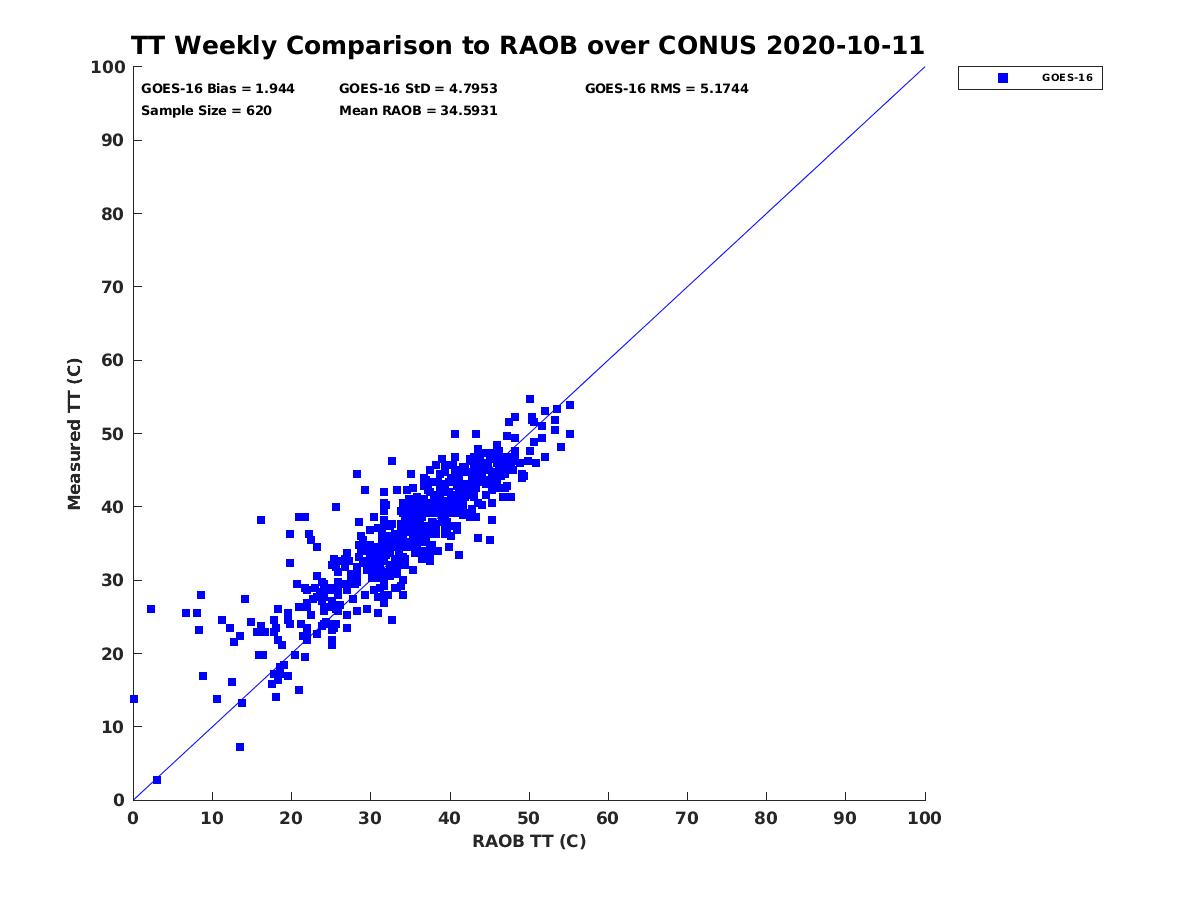 TT Weekly Comparison to RAOB over CONUS 2020-10-11

GOES-16 Bias = 1.944
GOES-16 StD = 4.7953
GOES-16 RMS = 5.1744
Sample Size = 620
Mean RAOB = 34.5931

GOES-16

Measured TT (C)

100
90
80
70
60
50
40
30
20
10
0

0 10 20 30 40 50 60 70 80 90 100

RAOB TT (C)